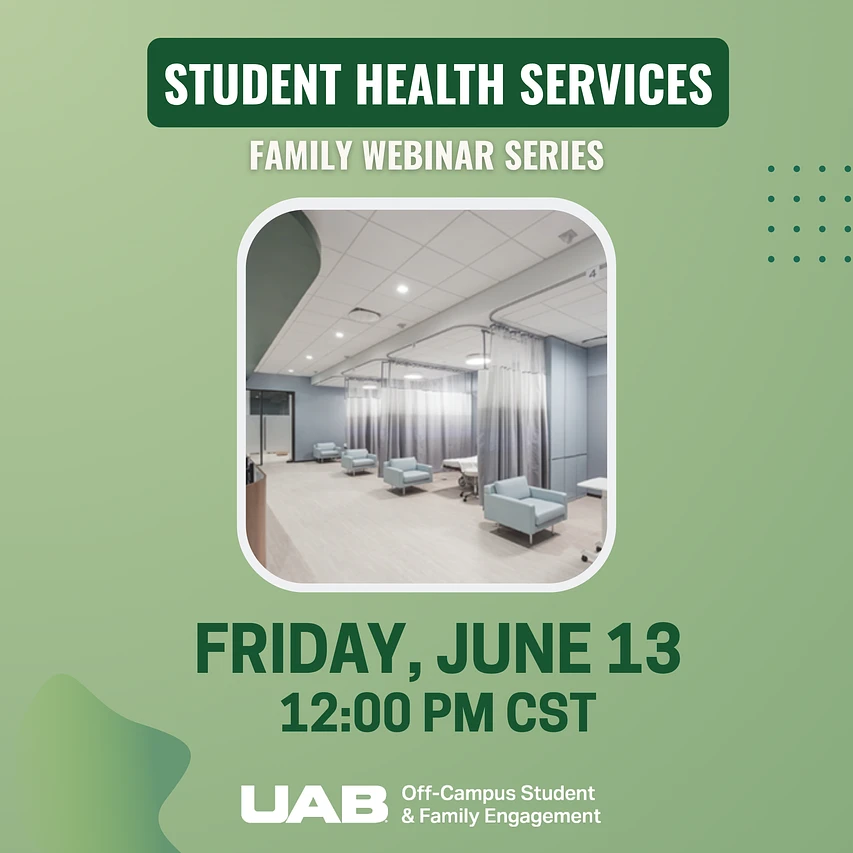 STUDENT HEALTH SERVICES

FAMILY WEBINAR SERIES

4

FRIDAY, JUNE 13

12:00 PM CST

UAB Off-Campus Student & Family Engagement